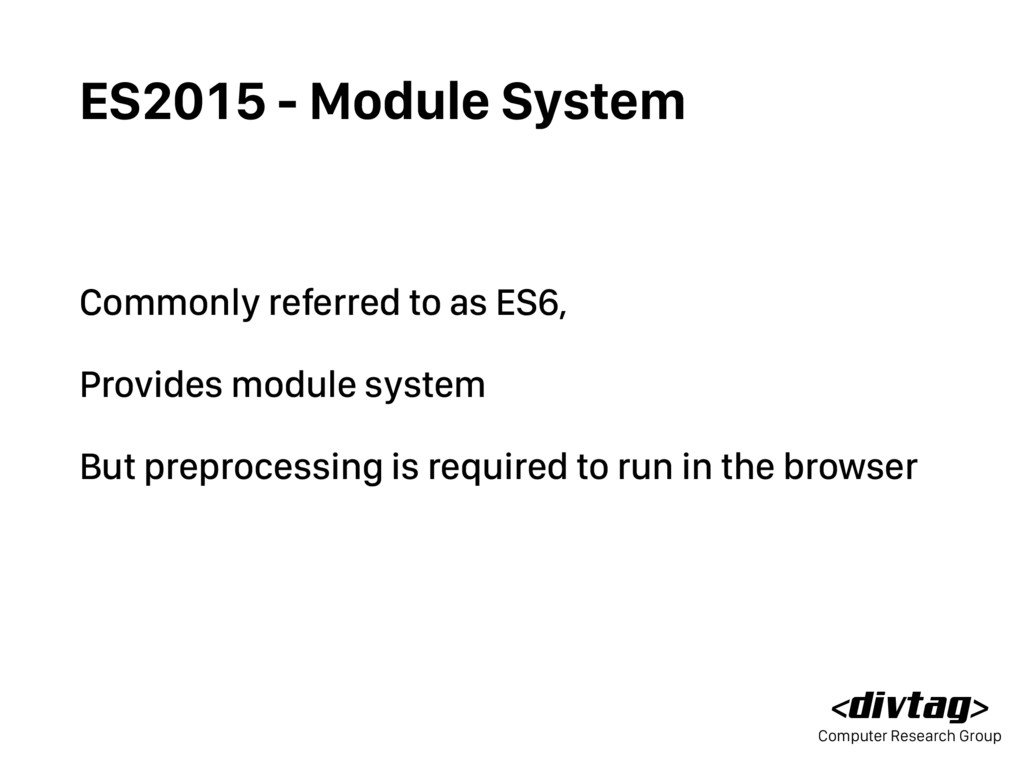 ES2015 - Module System

Commonly referred to as ES6,

Provides module system

But preprocessing is required to run in the browser

<divtag>
Computer Research Group